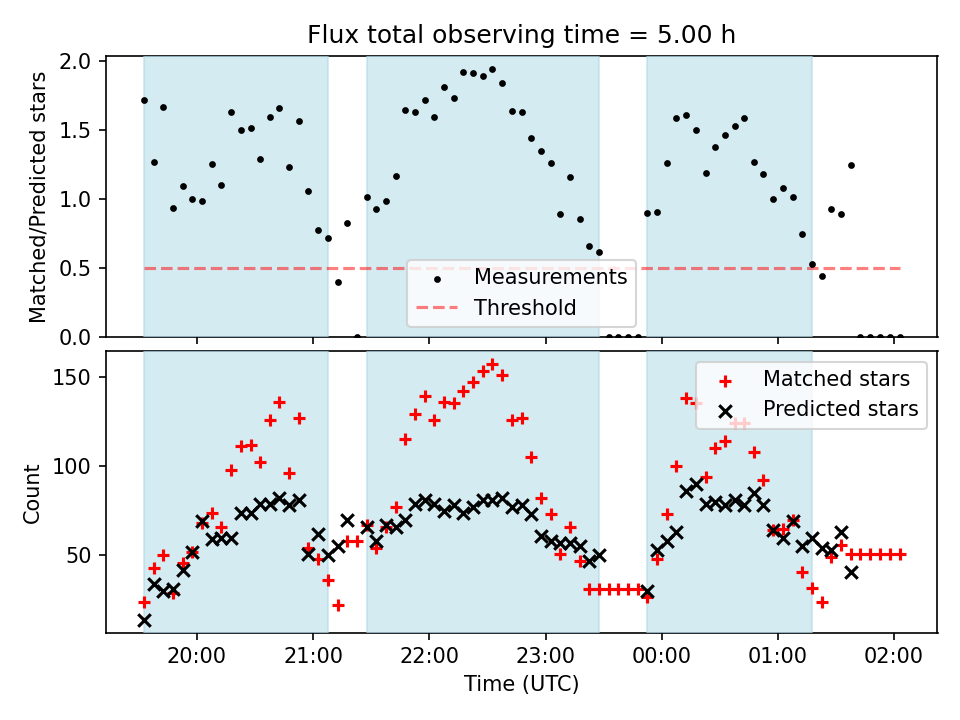 Flux total observing time = 5.00 h

Matched/Predicted stars

2.0
1.5
1.0
0.5
0.0

Measurements
Threshold

Count

150
100
50

Matched stars
Predicted stars

20:00
21:00
22:00
23:00
00:00
01:00
02:00

Time (UTC)